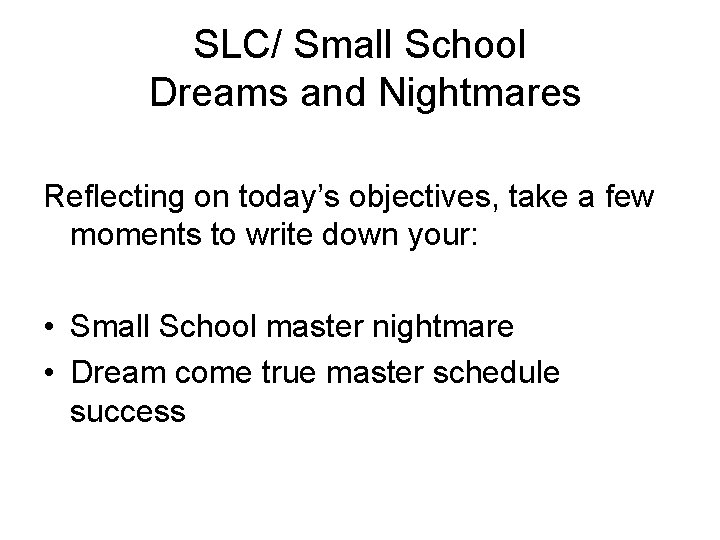 SLC/ Small School
Dreams and Nightmares

Reflecting on today's objectives, take a few moments to write down your:

• Small School master nightmare
• Dream come true master schedule success